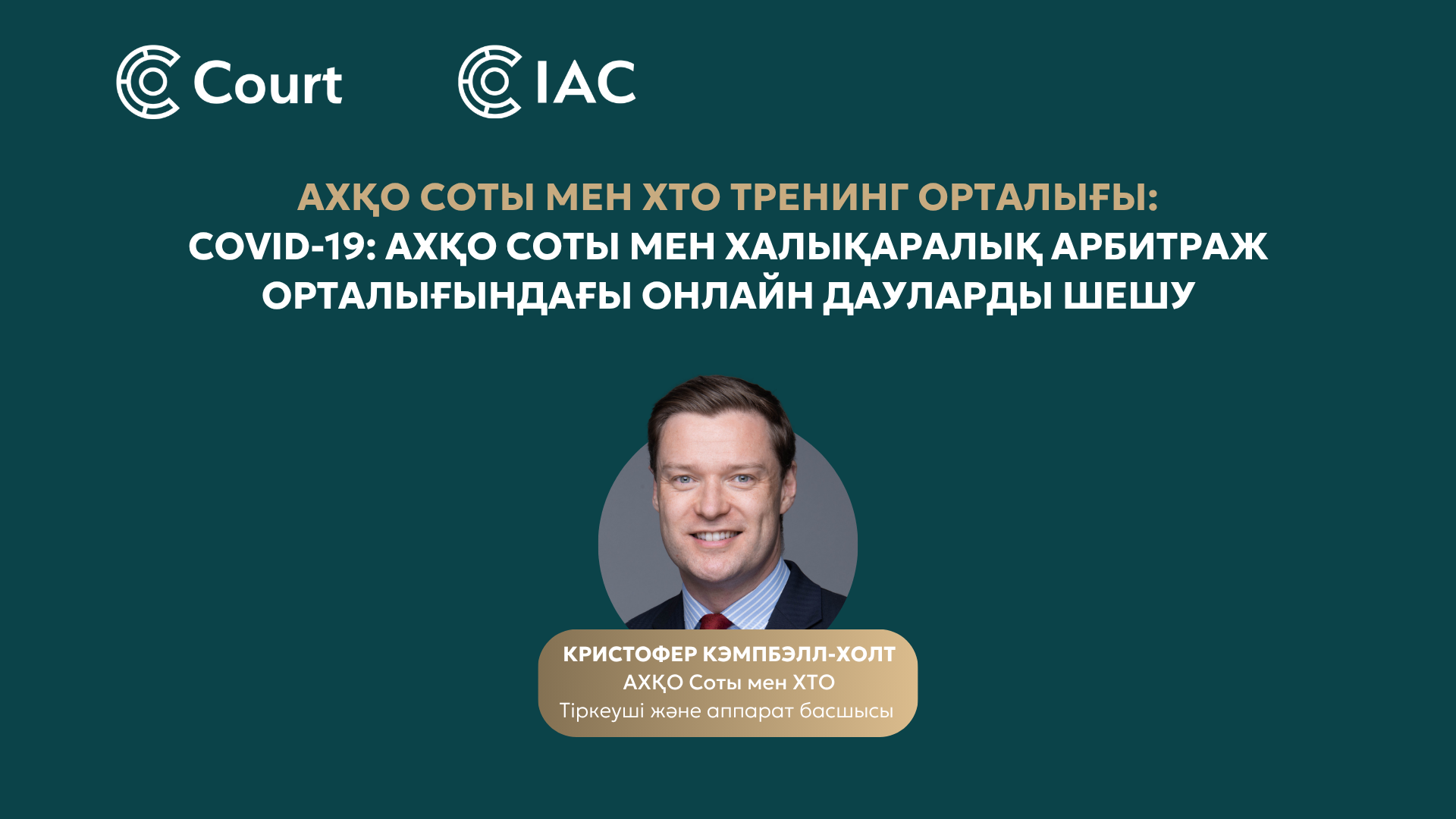 Court

IAC

АХҚО СОТЫ МЕН ХТО ТРЕНИНГ ОРТАЛЫҒЫ:
COVID-19: АХҚО СОТЫ МЕН ХАЛЫҚАРАЛЫҚ АРБИТРАЖ ОРТАЛЫҒЫНДАҒЫ ОНЛАЙН ДАУЛАРДЫ ШЕШУ

КРИСТОФЕР КЭМПБЭЛЛ-ХОЛТ
АХҚО Соты мен ХТО
Тіркеуші және аппарат басшысы